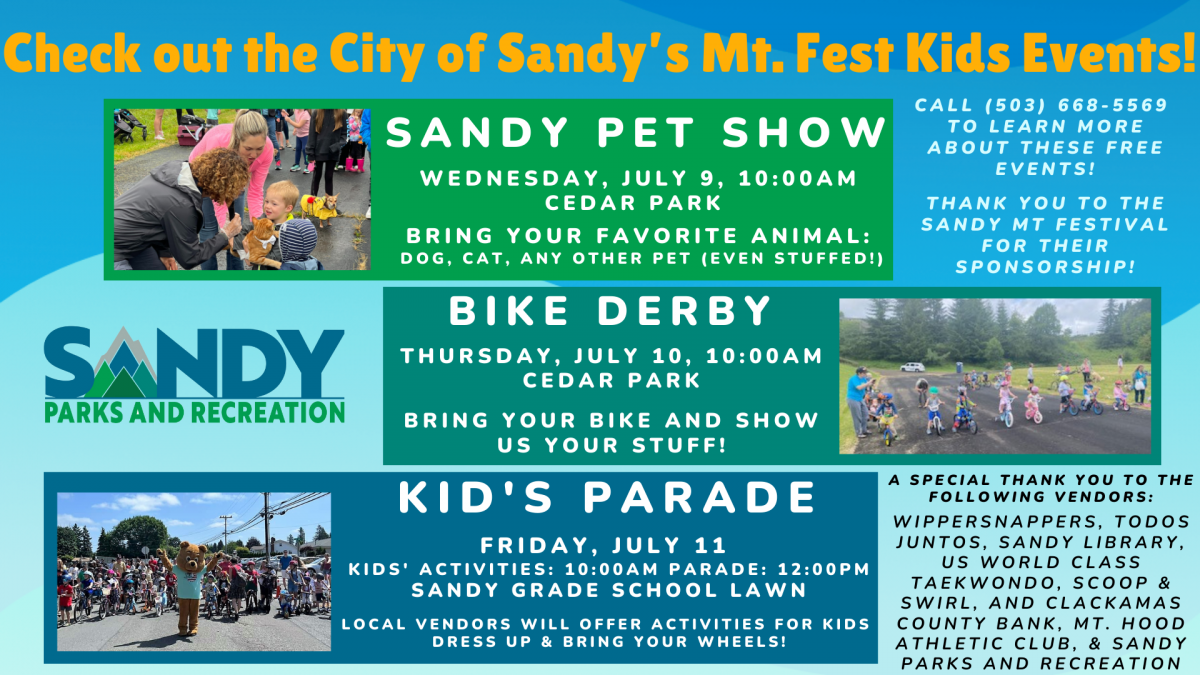 Check out the City of Sandy's Mt. Fest Kids Events!

SANDY PET SHOW

WEDNESDAY, JULY 9, 10:00AM
CEDAR PARK

BRING YOUR FAVORITE ANIMAL:
DOG, CAT, ANY OTHER PET (EVEN STUFFED!)

CALL (503) 668-5569 TO LEARN MORE ABOUT THESE FREE EVENTS!

THANK YOU TO THE SANDY MT FESTIVAL FOR THEIR SPONSORSHIP!

SANDY
PARKS AND RECREATION

BIKE DERBY

THURSDAY, JULY 10, 10:00AM
CEDAR PARK

BRING YOUR BIKE AND SHOW US YOUR STUFF!

KID'S PARADE

FRIDAY, JULY 11
KIDS' ACTIVITIES: 10:00AM PARADE: 12:00PM
SANDY GRADE SCHOOL LAWN

LOCAL VENDORS WILL OFFER ACTIVITIES FOR KIDS
DRESS UP & BRING YOUR WHEELS!

A SPECIAL THANK YOU TO THE FOLLOWING VENDORS:

WIPPERSNAPPERS, TODOS JUNTOS, SANDY LIBRARY, US WORLD CLASS TAEKWONDO, SCOOP & SWIRL, AND CLACKAMAS COUNTY BANK, MT. HOOD ATHLETIC CLUB, & SANDY PARKS AND RECREATION